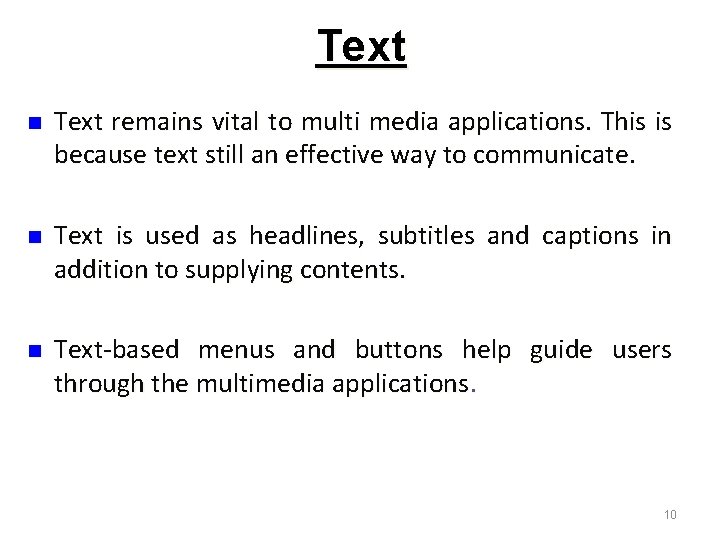 Text

- Text remains vital to multi media applications. This is because text still an effective way to communicate.

- Text is used as headlines, subtitles and captions in addition to supplying contents.

- Text-based menus and buttons help guide users through the multimedia applications.

10